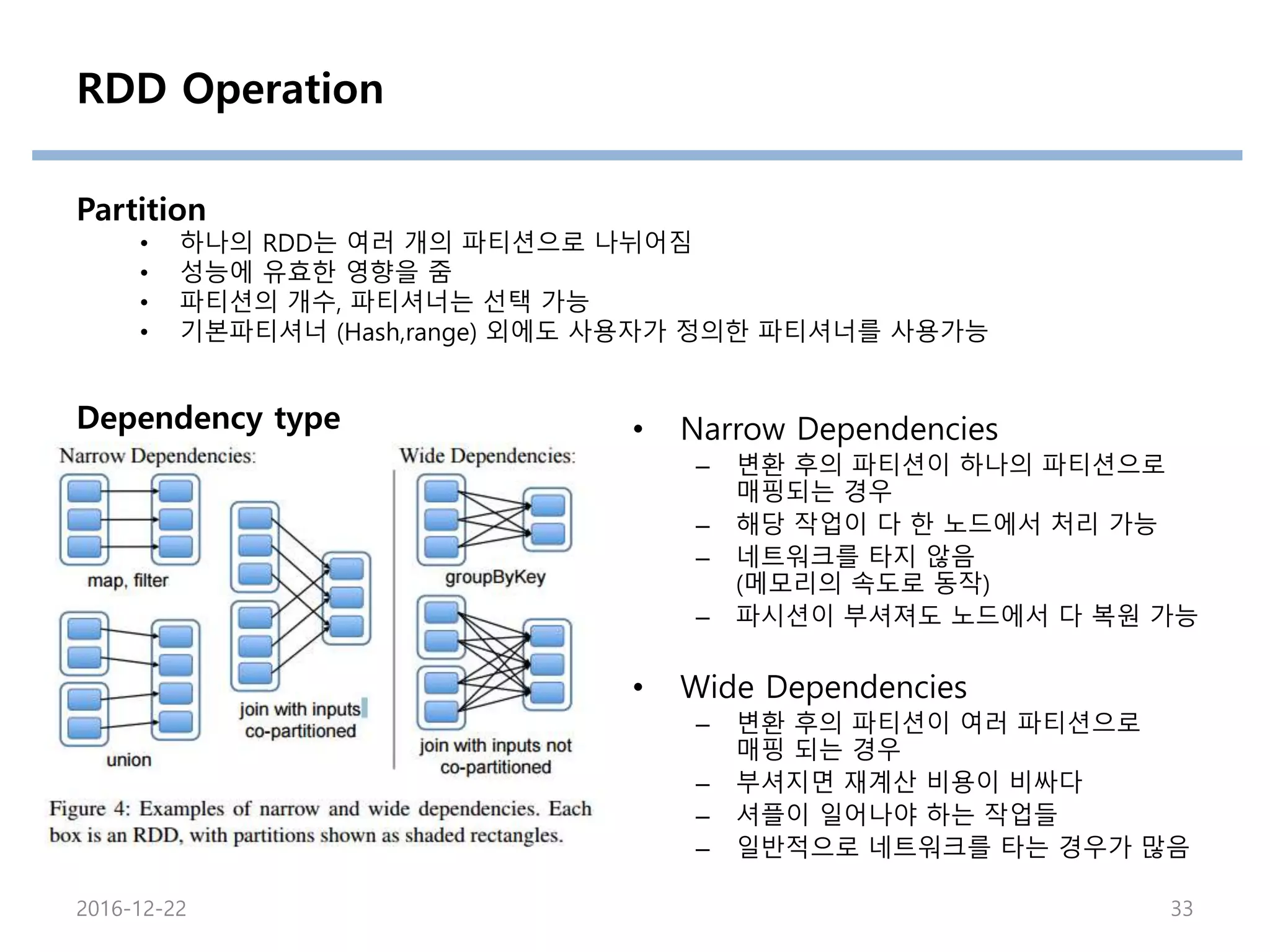 RDD Operation

Partition

• 하나의 RDD는 여러 개의 파티션으로 나뉘어짐
• 성능에 유효한 영향을 줌
• 파티션의 개수, 파티셔너는 선택 가능
• 기본파티셔너 (Hash,range) 외에도 사용자가 정의한 파티셔너를 사용가능

Dependency type

Narrow Dependencies:

map, filter

union

join with inputs co-partitioned

Wide Dependencies:

groupByKey

join with inputs not co-partitioned

Figure 4: Examples of narrow and wide dependencies. Each box is an RDD, with partitions shown as shaded rectangles.

• Narrow Dependencies
– 변환 후의 파티션이 하나의 파티션으로 매핑되는 경우
– 해당 작업이 다 한 노드에서 처리 가능
– 네트워크를 타지 않음 (메모리의 속도로 동작)
– 파시션이 부셔져도 노드에서 다 복원 가능

• Wide Dependencies
– 변환 후의 파티션이 여러 파티션으로 매핑 되는 경우
– 부셔지면 재계산 비용이 비싸다
– 셔플이 일어나야 하는 작업들
– 일반적으로 네트워크를 타는 경우가 많음

2016-12-22

33